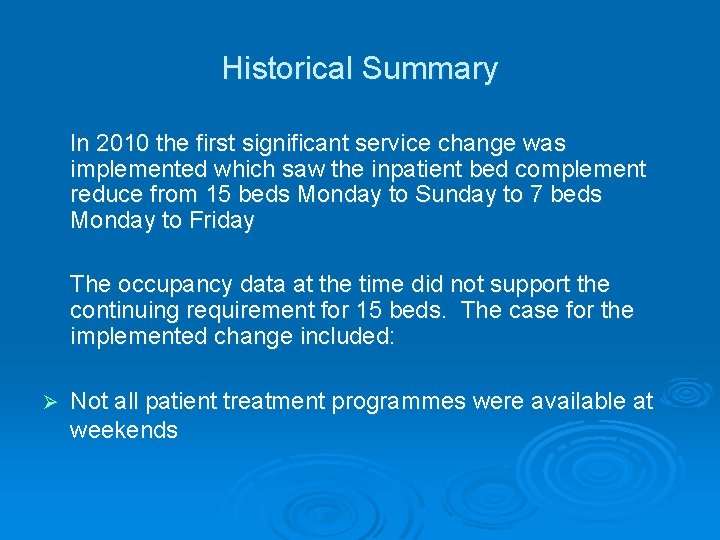 Historical Summary

In 2010 the first significant service change was implemented which saw the inpatient bed complement reduce from 15 beds Monday to Sunday to 7 beds Monday to Friday

The occupancy data at the time did not support the continuing requirement for 15 beds. The case for the implemented change included:

➢ Not all patient treatment programmes were available at weekends